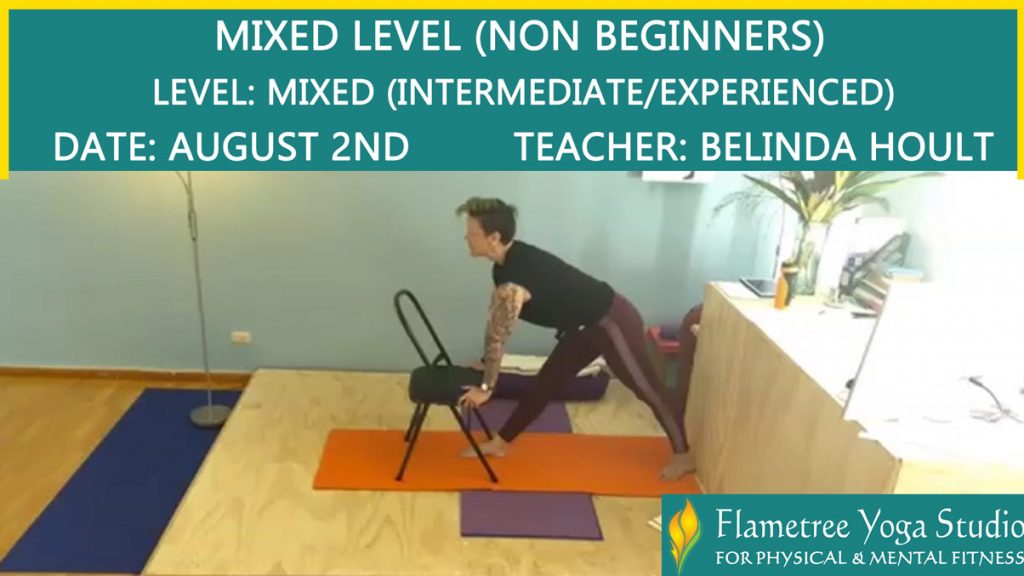 MIXED LEVEL (NON BEGINNERS)
LEVEL: MIXED (INTERMEDIATE/EXPERIENCED)
DATE: AUGUST 2ND TEACHER: BELINDA HOULT

Flametree Yoga Studio
FOR PHYSICAL & MENTAL FITNESS